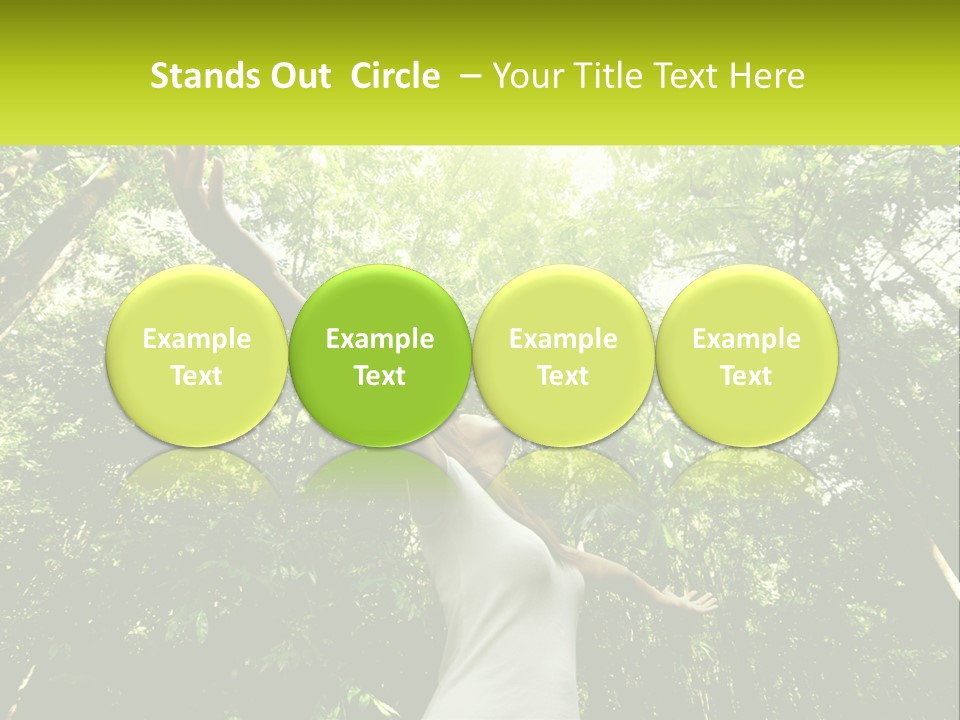 Stands Out Circle – Your Title Text Here

Example Text

Example Text

Example Text

Example Text